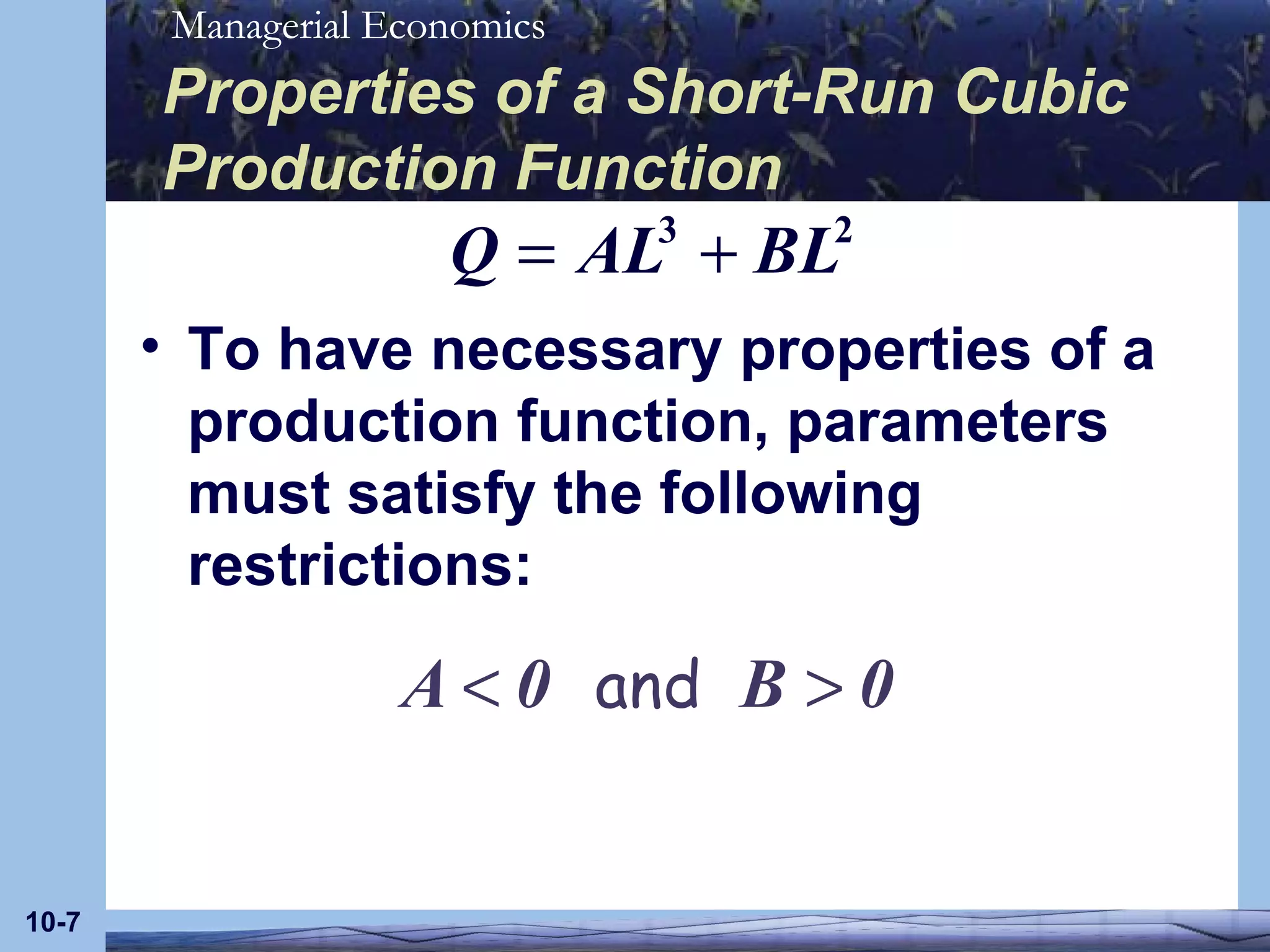 Managerial Economics

Properties of a Short-Run Cubic Production Function

$Q = AL^3 + BL^2$

• To have necessary properties of a production function, parameters must satisfy the following restrictions:

$A < 0$ and $B > 0$

10-7